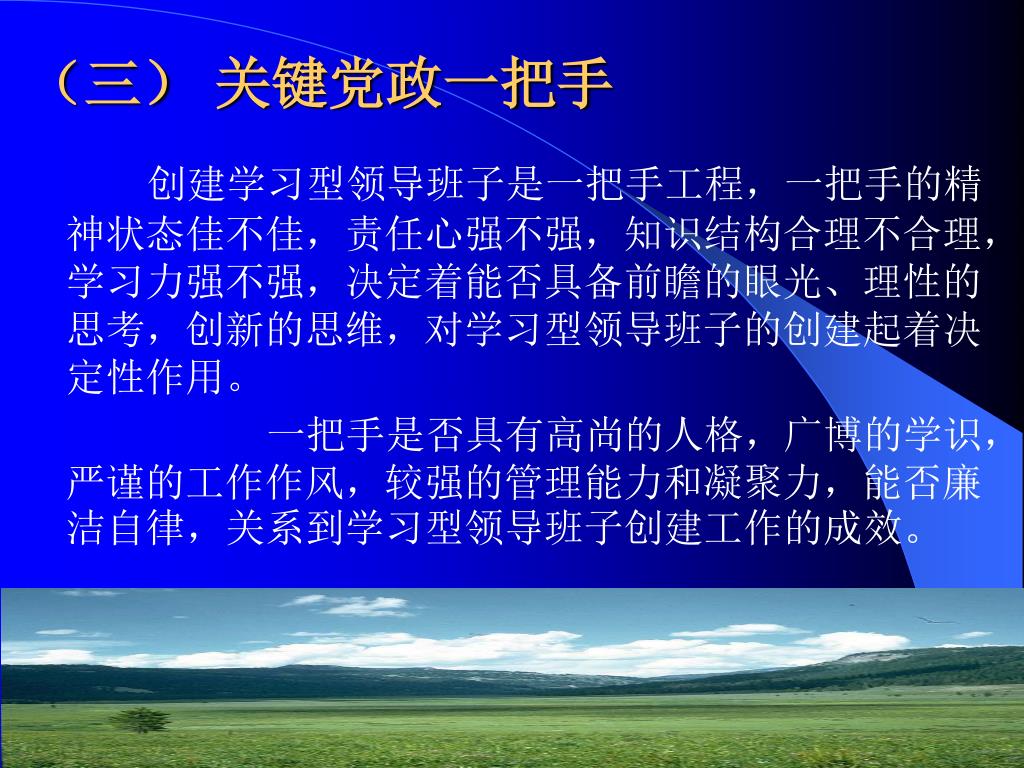 （三） 关键党政一把手

创建学习型领导班子是一把手工程，一把手的精神状态佳不佳，责任心强不强，知识结构合理不合理，学习力强不强，决定着能否具备前瞻的眼光、理性的思考，创新的思维，对学习型领导班子的创建起着决定性作用。

一把手是否具有高尚的人格，广博的学识，严谨的工作作风，较强的管理能力和凝聚力，能否廉洁自律，关系到学习型领导班子创建工作的成效。